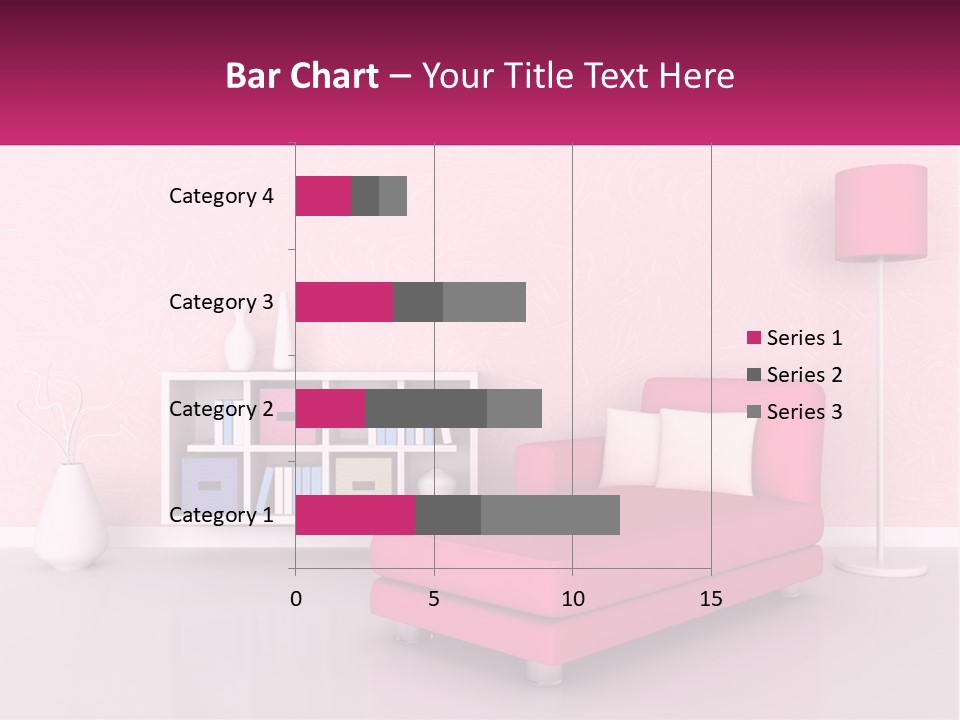 Bar Chart – Your Title Text Here

Category 4
Category 3
Category 2
Category 1

0
5
10
15

Series 1
Series 2
Series 3